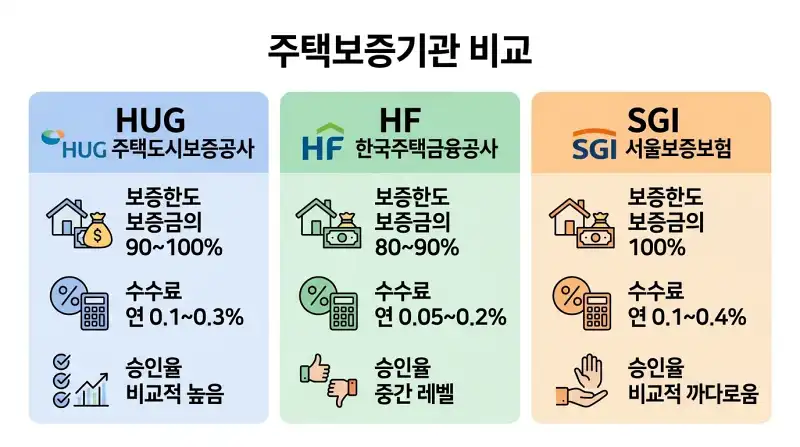 주택보증기관 비교

HUG
HUG 주택도시보증공사

보증한도
보증금의
90~100%

수수료
연 0.1~0.3%

승인율
비교적 높음

HF
HF 한국주택금융공사

보증한도
보증금의
80~90%

수수료
연 0.05~0.2%

승인율
중간 레벨

SGI
SGI 서울보증보험

보증한도
보증금의
100%

수수료
연 0.1~0.4%

승인율
비교적 까다로움